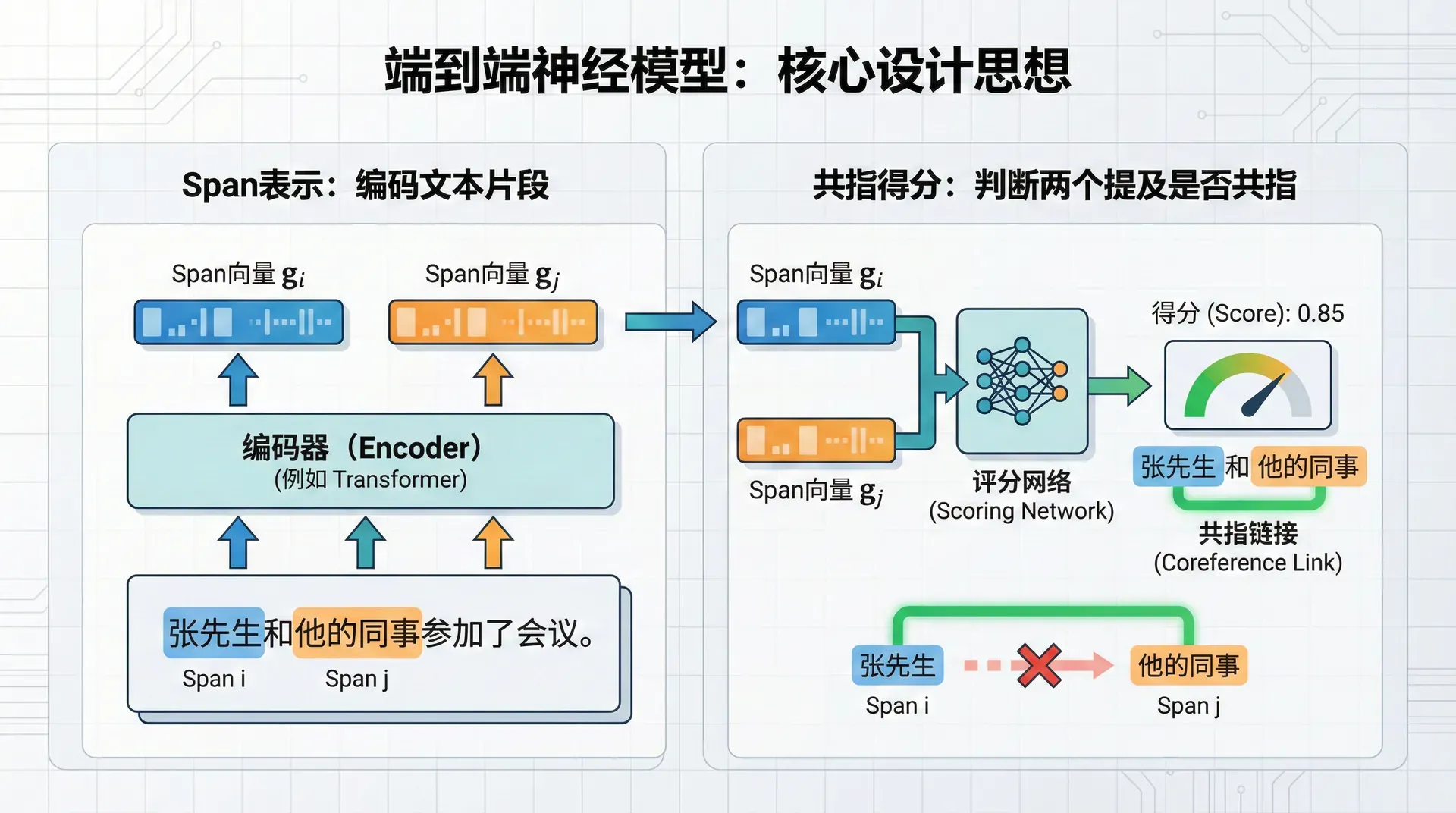 端到端神经模型：核心设计思想

Span表示：编码文本片段

Span向量 $\mathbf{g}_i$

Span向量 $\mathbf{g}_j$

编码器（Encoder）
(例如 Transformer)

张先生和他的同事参加了会议。
Span i
Span j

共指得分：判断两个提及是否共指

Span向量 $\mathbf{g}_i$

Span向量 $\mathbf{g}_j$

评分网络
(Scoring Network)

得分 (Score): 0.85

张先生 和 他的同事

共指链接
(Coreference Link)

张先生
Span i

他的同事
Span j